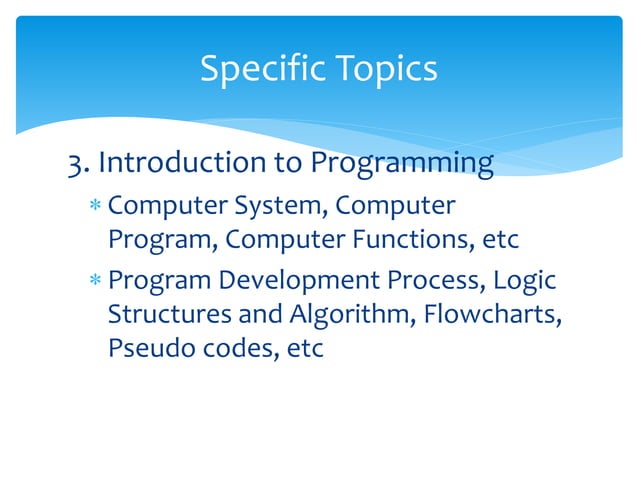 Specific Topics

3. Introduction to Programming

* Computer System, Computer Program, Computer Functions, etc
* Program Development Process, Logic Structures and Algorithm, Flowcharts, Pseudo codes, etc